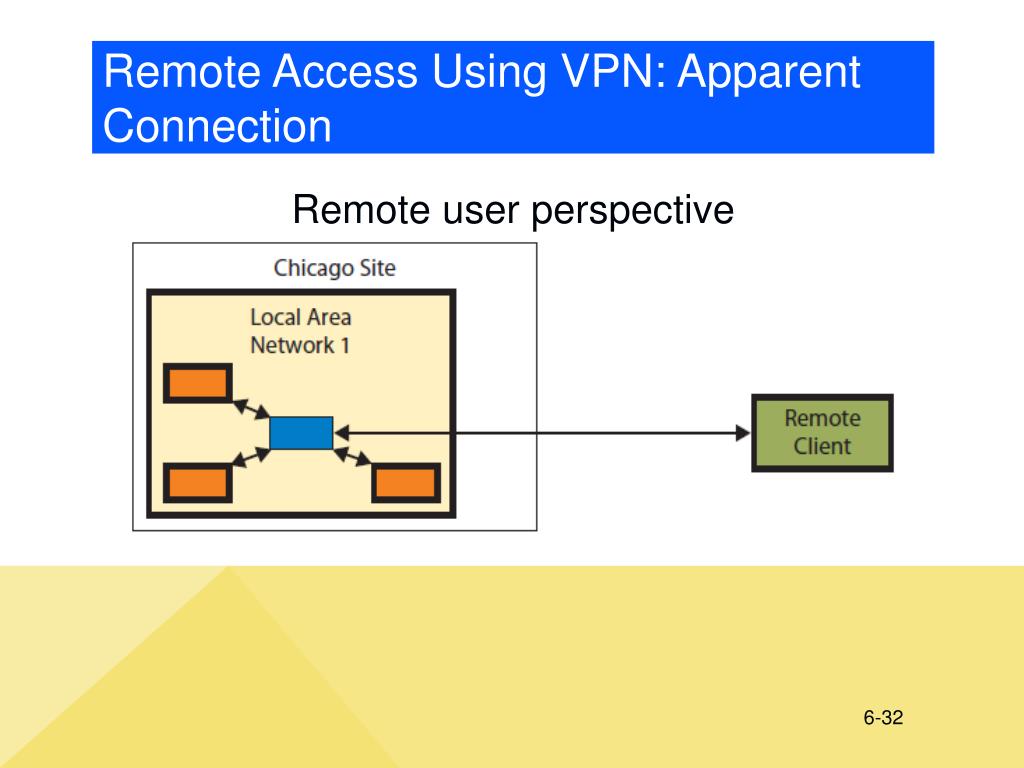 Remote Access Using VPN: Apparent Connection

Remote user perspective

Chicago Site

Local Area Network 1

Remote Client

6-32